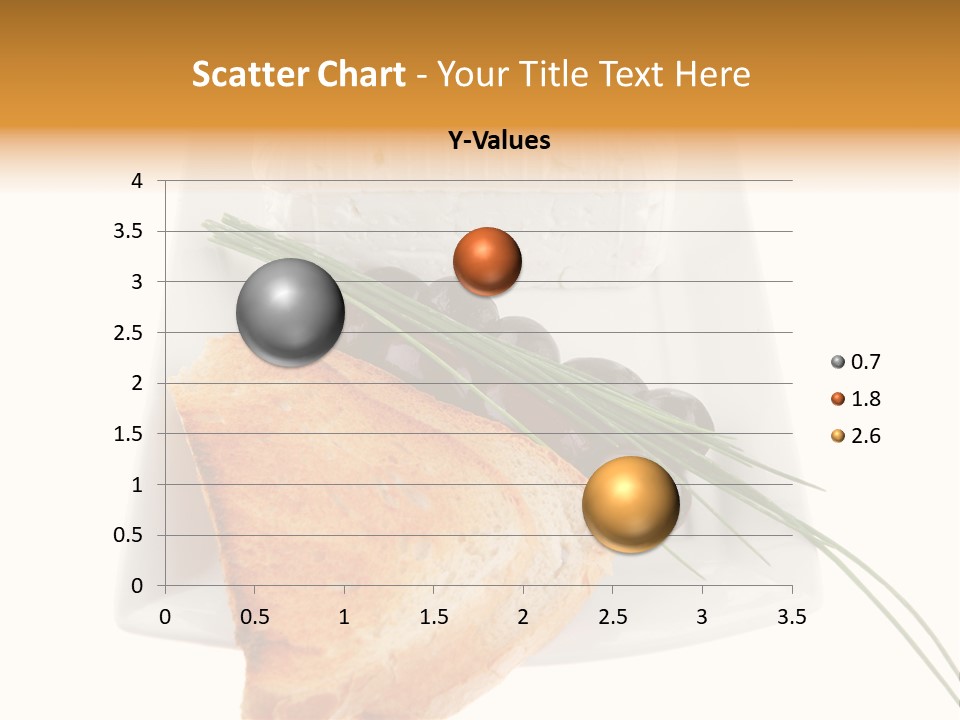 Scatter Chart - Your Title Text Here

Y-Values

4
3.5
3
2.5
2
1.5
1
0.5
0

0 0.5 1 1.5 2 2.5 3 3.5

0.7
1.8
2.6